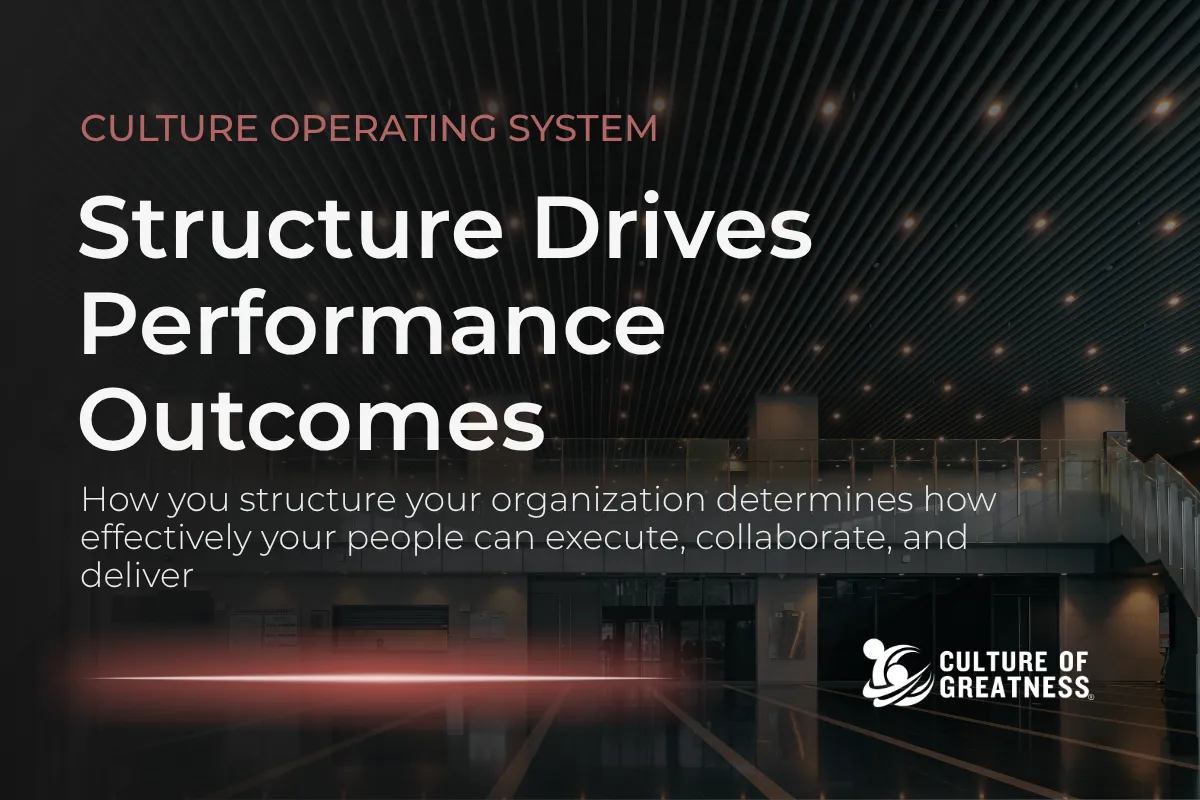 CULTURE OPERATING SYSTEM

Structure Drives Performance Outcomes

How you structure your organization determines how effectively your people can execute, collaborate, and deliver

CULTURE OF GREATNESS®